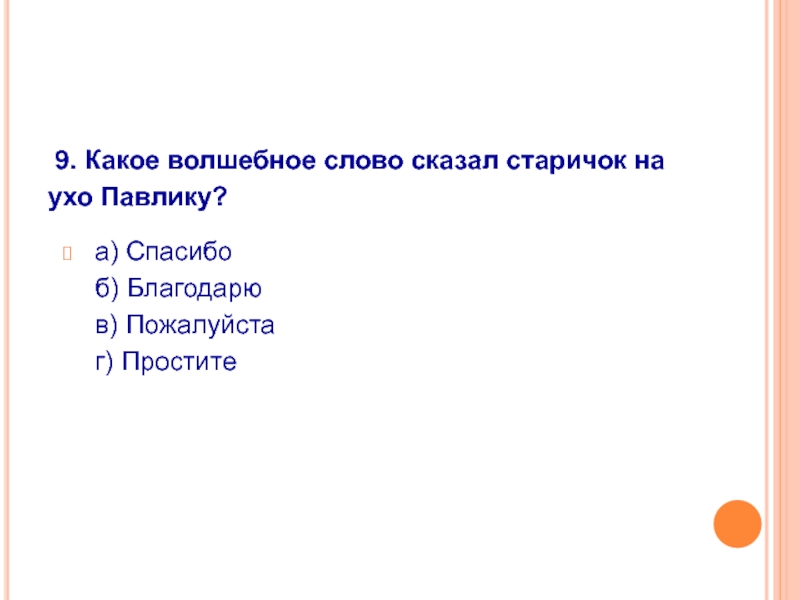 9. Какое волшебное слово сказал старичок на ухо Павлику?

а) Спасибо
б) Благодарю
в) Пожалуйста
г) Простите